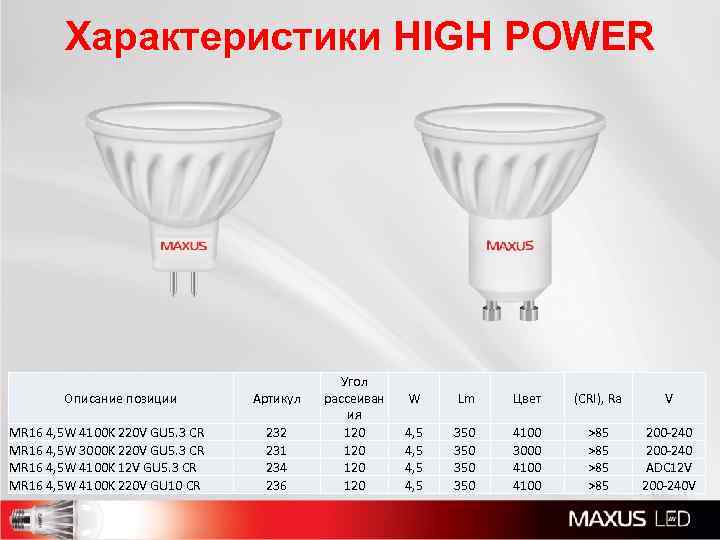 Характеристики HIGH POWER

MAXUS

MAXUS

| Описание позиции | Артикул | Угол рассеивания | W | Lm | Цвет | (CRI), Ra | V |
|---|---|---|---|---|---|---|---|
| MR16 4,5W 4100K 220V GU5.3 CR | 232 | 120 | 4,5 | 350 | 4100 | >85 | 200-240 |
| MR16 4,5W 3000K 220V GU5.3 CR | 231 | 120 | 4,5 | 350 | 3000 | >85 | 200-240 |
| MR16 4,5W 4100K 12V GU5.3 CR | 234 | 120 | 4,5 | 350 | 4100 | >85 | ADC12V |
| MR16 4,5W 4100K 220V GU10 CR | 236 | 120 | 4,5 | 350 | 4100 | >85 | 200-240V |

MAXUS LED